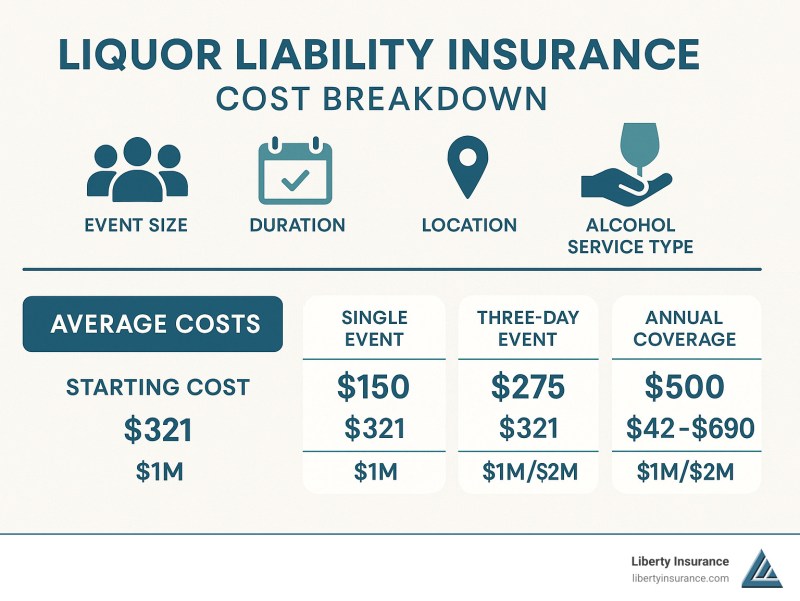 LIQUOR LIABILITY INSURANCE
COST BREAKDOWN

EVENT SIZE

DURATION

LOCATION

ALCOHOL SERVICE TYPE

| AVERAGE COSTS | SINGLE EVENT | THREE-DAY EVENT | ANNUAL COVERAGE |
|---|---|---|---|
| STARTING COST | \$150 | \$275 | \$500 |
| \$321 | \$321 | \$321 | \$42-\$690 |
| \$1M | \$1M | \$1M/\$2M | \$1M/\$2M |

Liberty Insurance
libertyinsurance.com